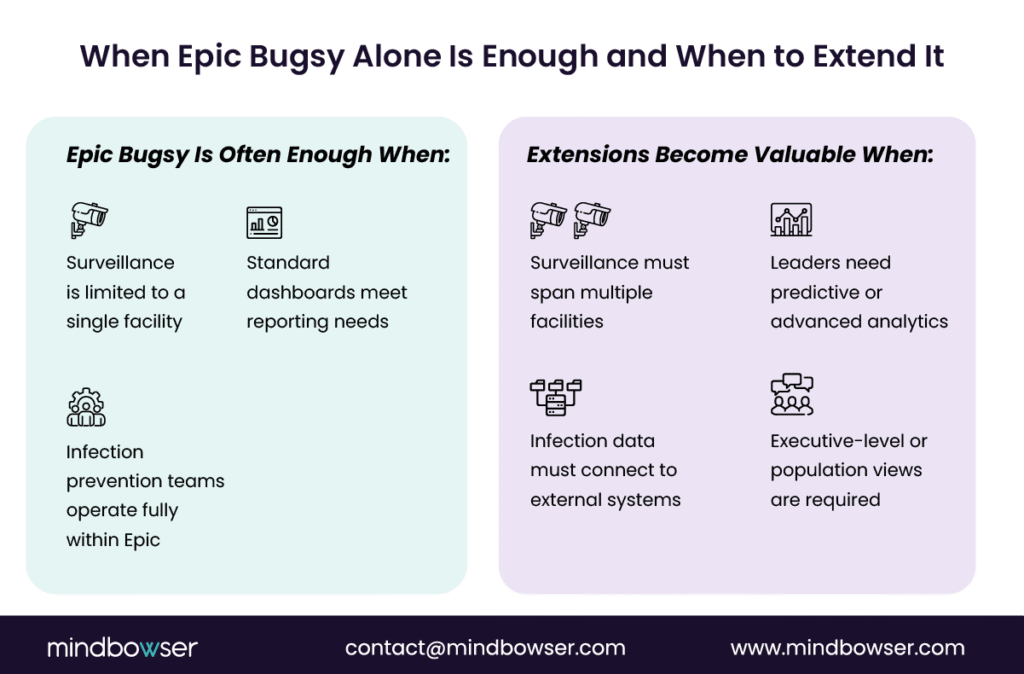 When Epic Bugsy Alone Is Enough and When to Extend It

Epic Bugsy Is Often Enough When:

Surveillance is limited to a single facility

Standard dashboards meet reporting needs

Infection prevention teams operate fully within Epic

Extensions Become Valuable When:

Surveillance must span multiple facilities

Leaders need predictive or advanced analytics

Infection data must connect to external systems

Executive-level or population views are required

mindbowser

contact@mindbowser.com

www.mindbowser.com